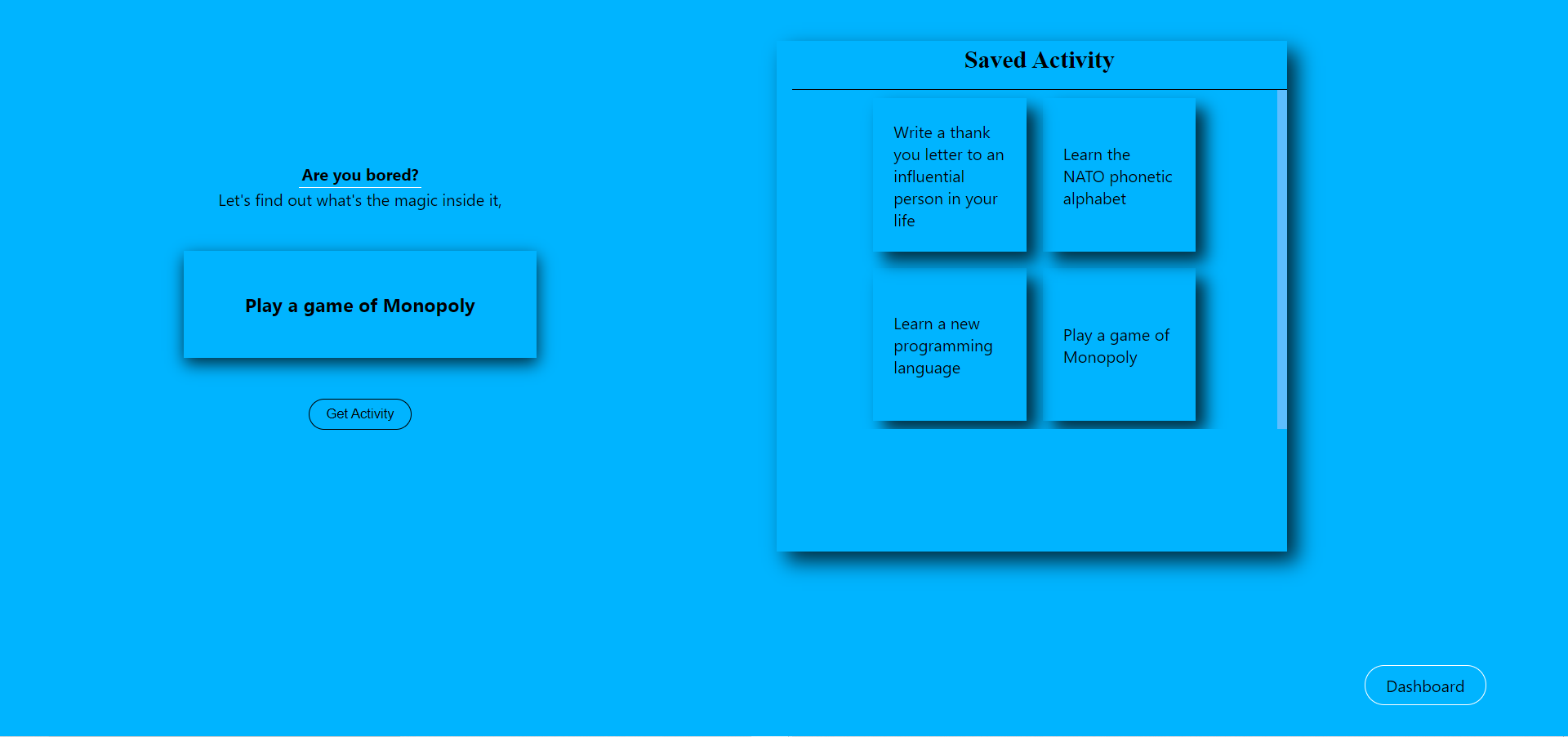 Are you bored?
Let's find out what's the magic inside it,

Play a game of Monopoly

Get Activity

Saved Activity

Write a thank you letter to an influential person in your life

Learn the NATO phonetic alphabet

Learn a new programming language

Play a game of Monopoly

Dashboard